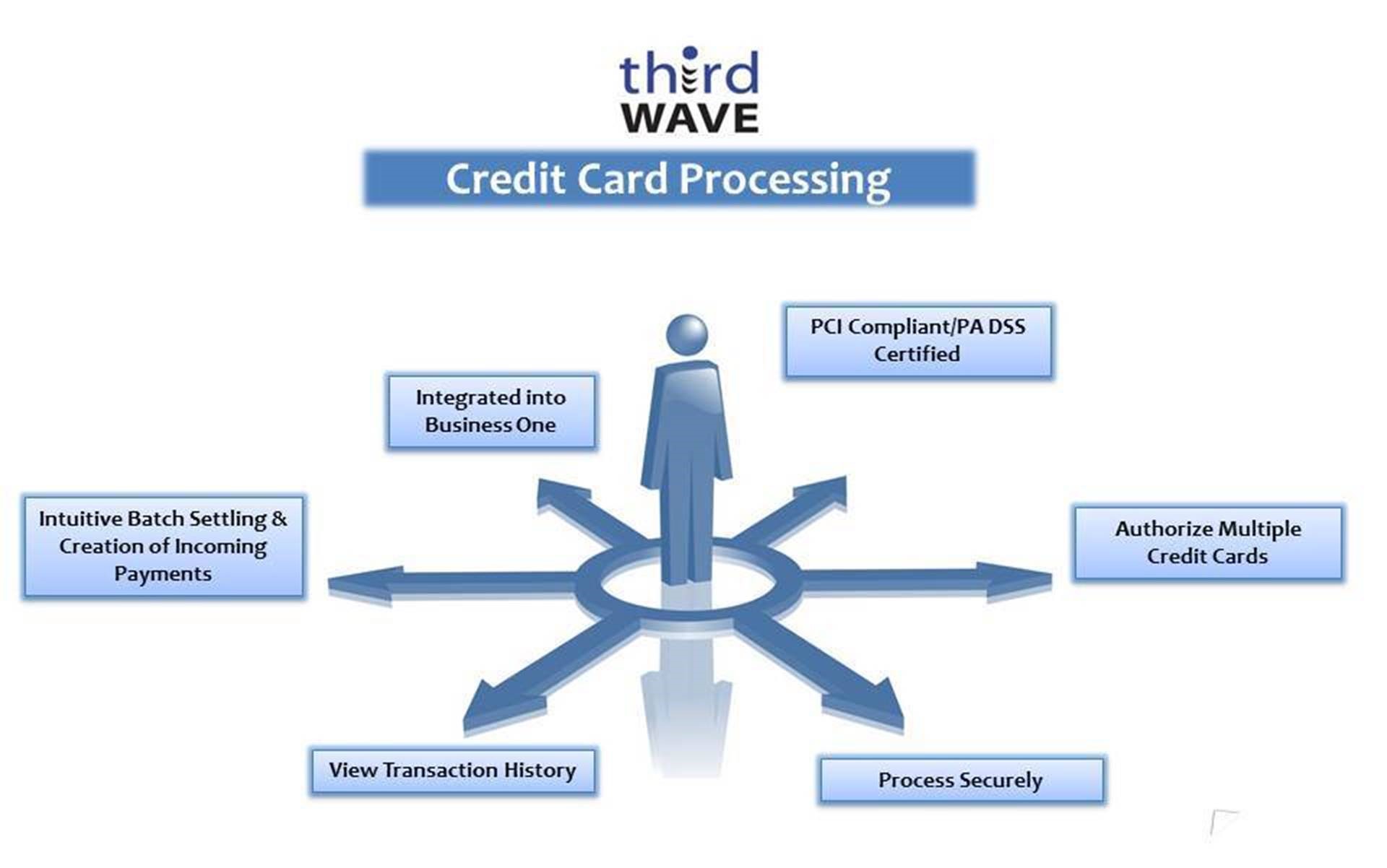 third
WAVE

Credit Card Processing

PCI Compliant/PA DSS Certified

Integrated into Business One

Intuitive Batch Settling & Creation of Incoming Payments

Authorize Multiple Credit Cards

View Transaction History

Process Securely